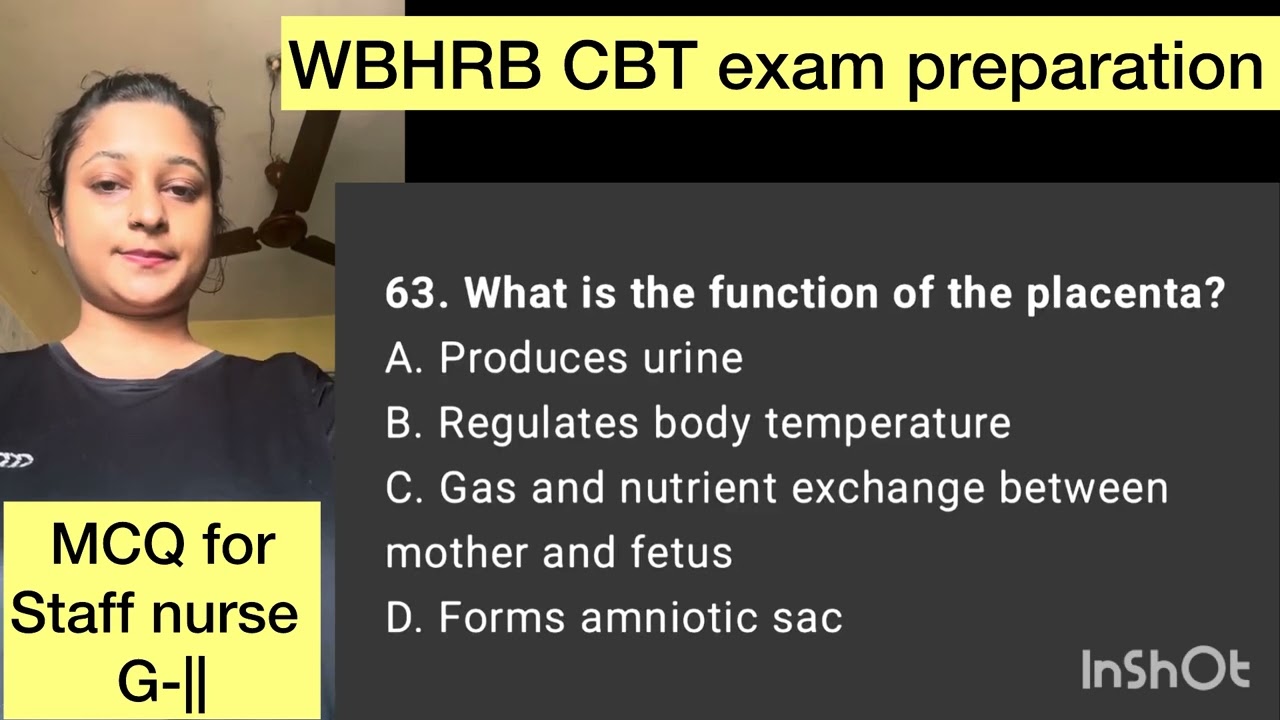 WBHRB CBT exam preparation

63. What is the function of the placenta?

A. Produces urine

B. Regulates body temperature

C. Gas and nutrient exchange between mother and fetus

D. Forms amniotic sac

MCQ for
Staff nurse
G-||

InShOt